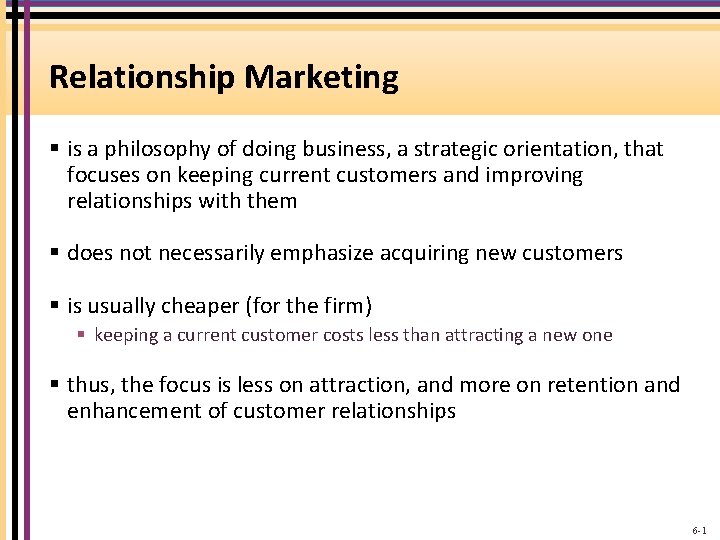 Relationship Marketing

▪ is a philosophy of doing business, a strategic orientation, that focuses on keeping current customers and improving relationships with them

▪ does not necessarily emphasize acquiring new customers

▪ is usually cheaper (for the firm)
▪ keeping a current customer costs less than attracting a new one

▪ thus, the focus is less on attraction, and more on retention and enhancement of customer relationships

6-1